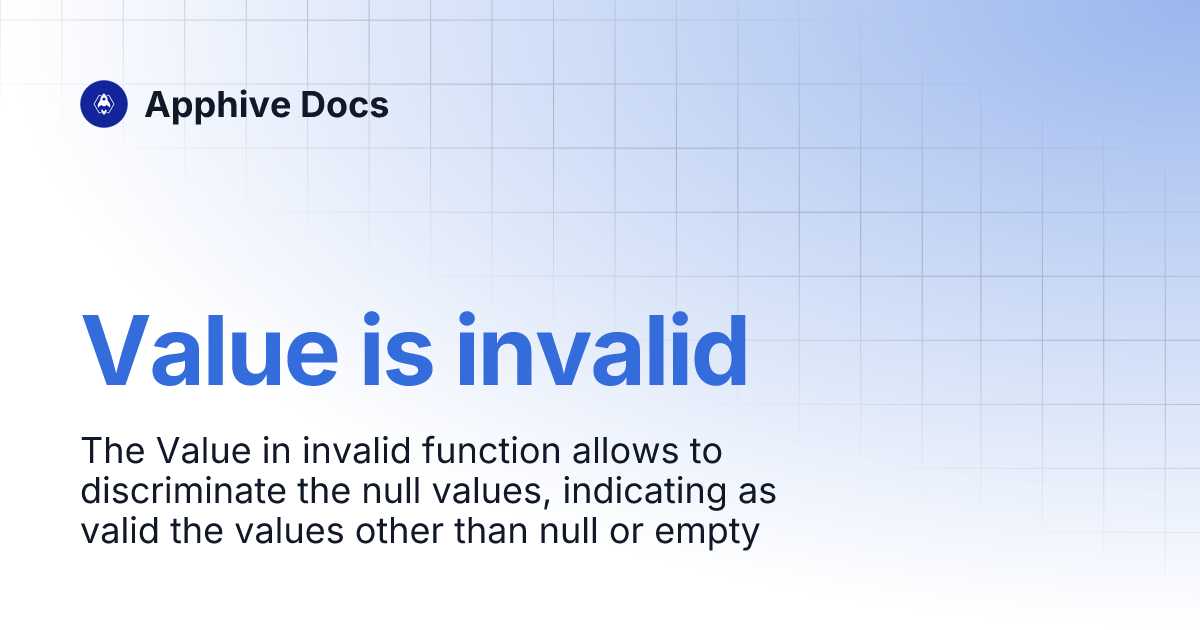 Apphive Docs

Value is invalid

The Value in invalid function allows to discriminate the null values, indicating as valid the values other than null or empty